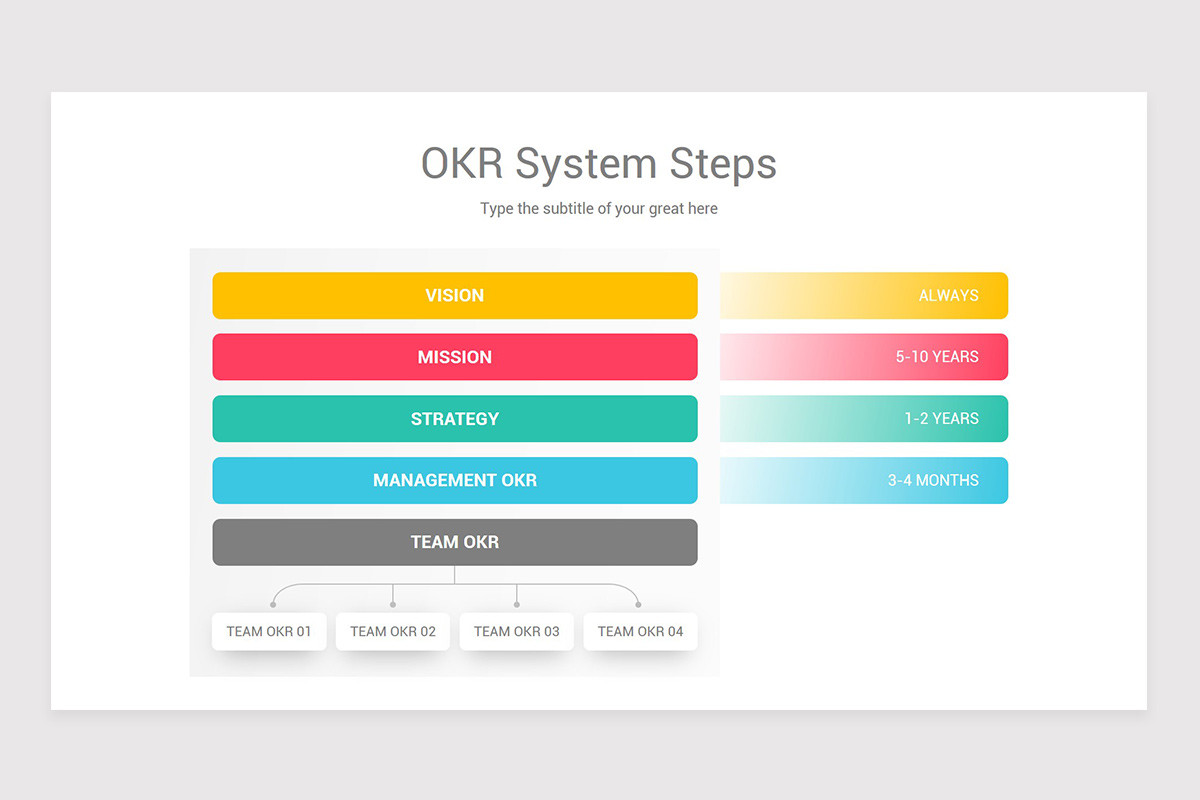 OKR System Steps

Type the subtitle of your great here

VISION

ALWAYS

MISSION

5-10 YEARS

STRATEGY

1-2 YEARS

MANAGEMENT OKR

3-4 MONTHS

TEAM OKR

TEAM OKR 01

TEAM OKR 02

TEAM OKR 03

TEAM OKR 04